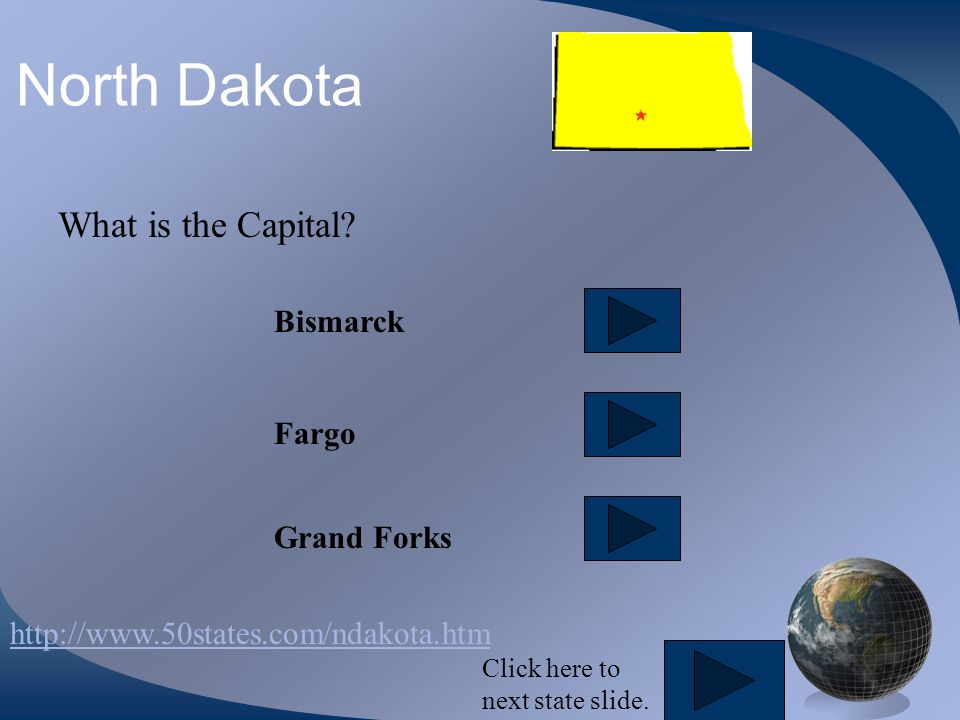 North Dakota

What is the Capital?

Bismarck

Fargo

Grand Forks

http://www.50states.com/ndakota.htm

Click here to next state slide.